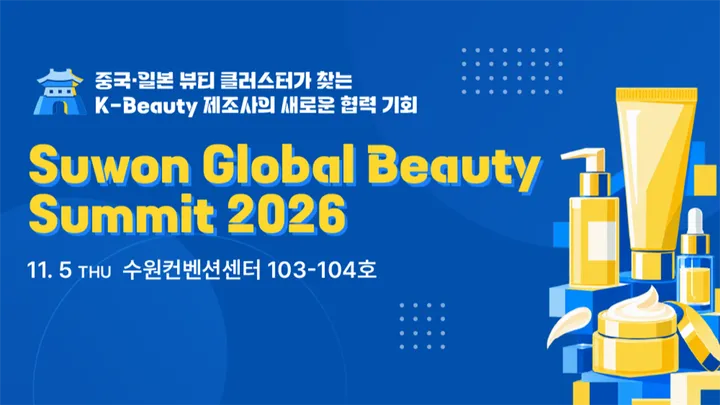 중국·일본 뷰티 클러스터가 찾는
K-Beauty 제조사의 새로운 협력 기회

Suwon Global Beauty Summit 2026

11. 5 THU 수원컨벤션센터 103-104호